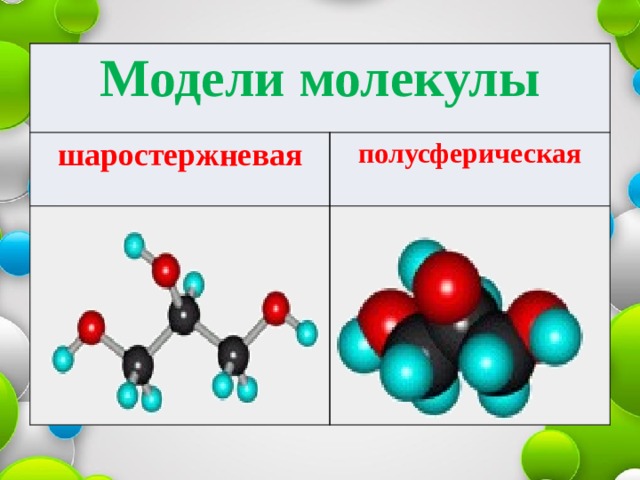 Модели молекулы

| шаростержневая | полусферическая |
|---|---|
| | |